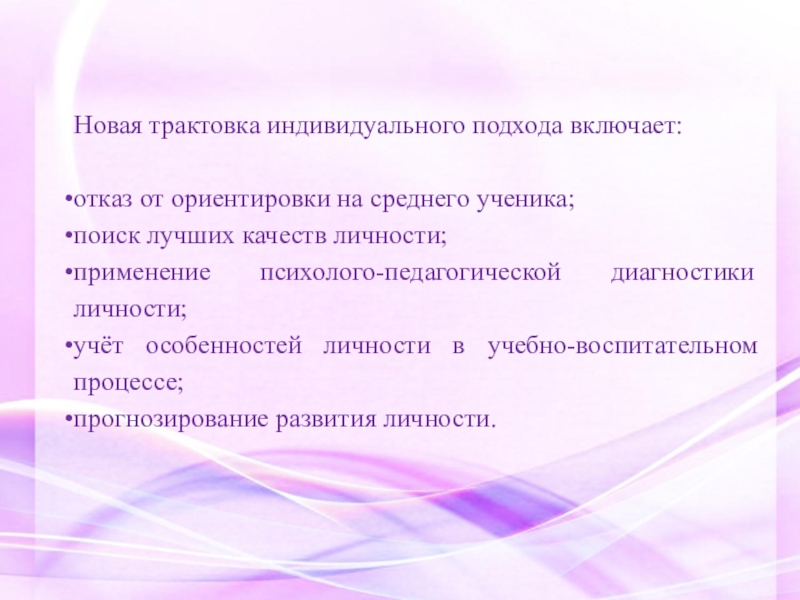 Новая трактовка индивидуального подхода включает:

•отказ от ориентировки на среднего ученика;
•поиск лучших качеств личности;
•применение психолого-педагогической диагностики личности;
•учёт особенностей личности в учебно-воспитательном процессе;
•прогнозирование развития личности.